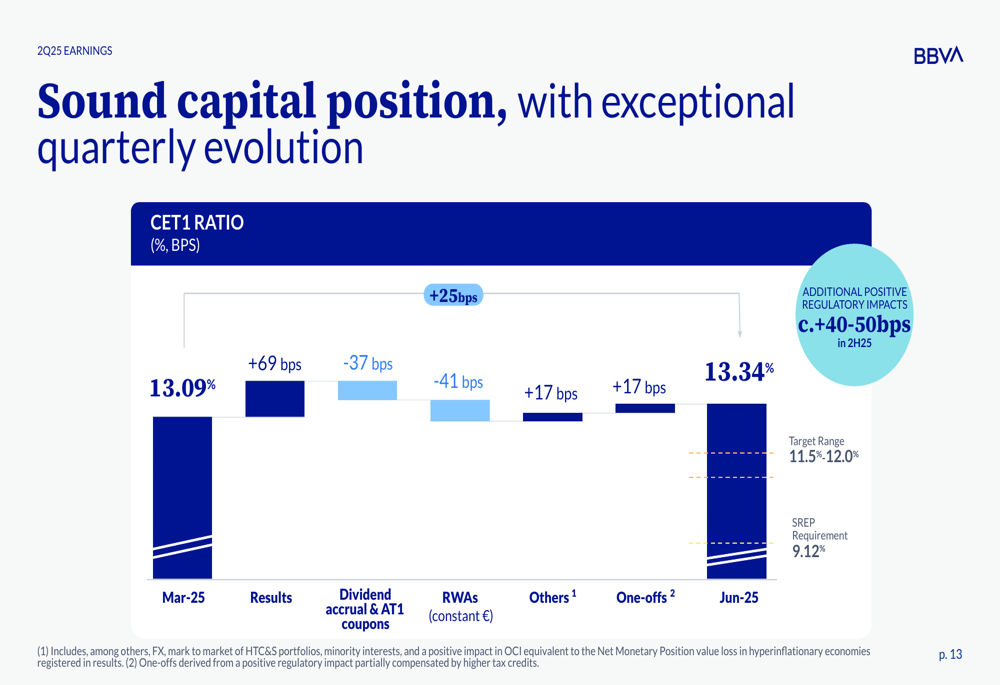 2Q25 EARNINGS

BBVA

Sound capital position, with exceptional quarterly evolution

CET1 RATIO
(%, BPS)

ADDITIONAL POSITIVE REGULATORY IMPACTS
c.+40-50bps
in 2H25

+25bps

13.09%

+69 bps

-37 bps

-41 bps

+17 bps

+17 bps

13.34%

Target Range
11.5%-12.0%

SREP Requirement
9.12%

Mar-25

Results

Dividend accrual & AT1 coupons

RWAs (constant €)

Others $^1$

One-offs $^2$

Jun-25

(1) Includes, among others, FX, mark to market of HTC&S portfolios, minority interests, and a positive impact in OCI equivalent to the Net Monetary Position value loss in hyperinflationary economies registered in results. (2) One-offs derived from a positive regulatory impact partially compensated by higher tax credits.

p. 13